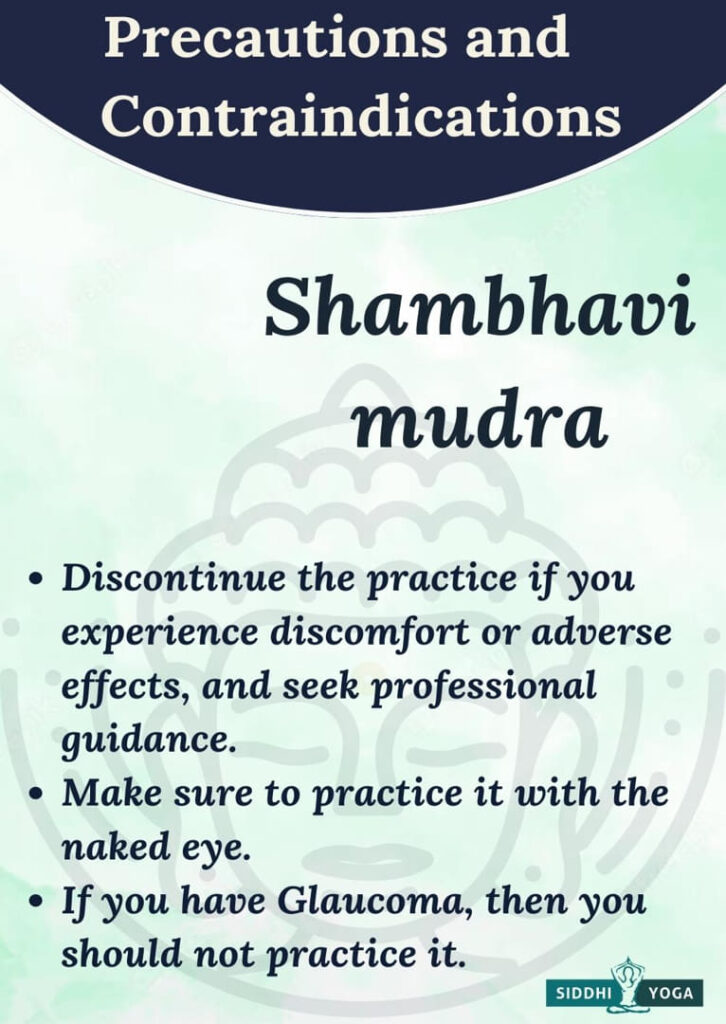 Precautions and Contraindications

Shambhavi mudra

• Discontinue the practice if you experience discomfort or adverse effects, and seek professional guidance.
• Make sure to practice it with the naked eye.
• If you have Glaucoma, then you should not practice it.

SIDDHI YOGA